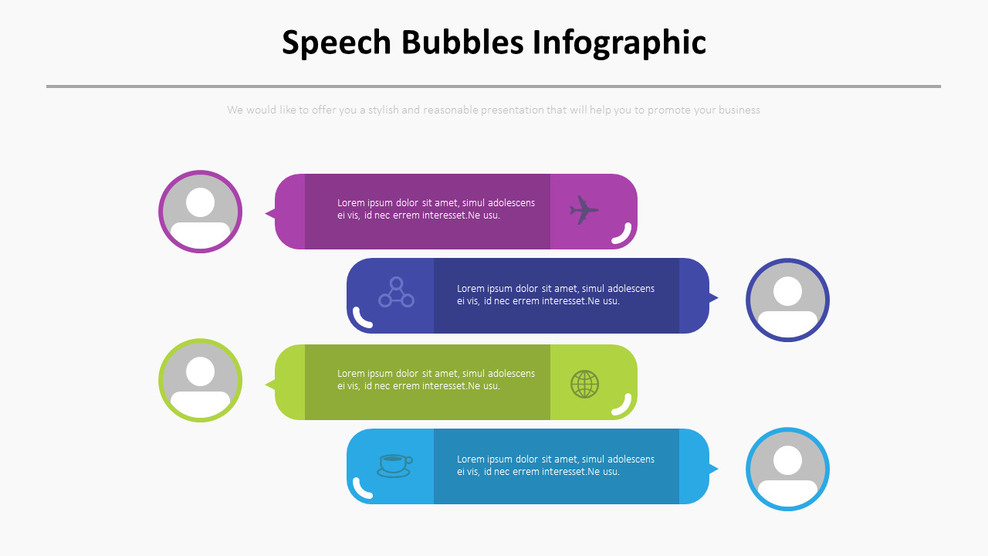 Speech Bubbles Infographic

We would like to offer you a stylish and reasonable presentation that will help you to promote your business

Lorem ipsum dolor sit amet, simul adolescens ei vis, id nec errem interesset.Ne usu.

Lorem ipsum dolor sit amet, simul adolescens ei vis, id nec errem interesset.Ne usu.

Lorem ipsum dolor sit amet, simul adolescens ei vis, id nec errem interesset.Ne usu.

Lorem ipsum dolor sit amet, simul adolescens ei vis, id nec errem interesset.Ne usu.